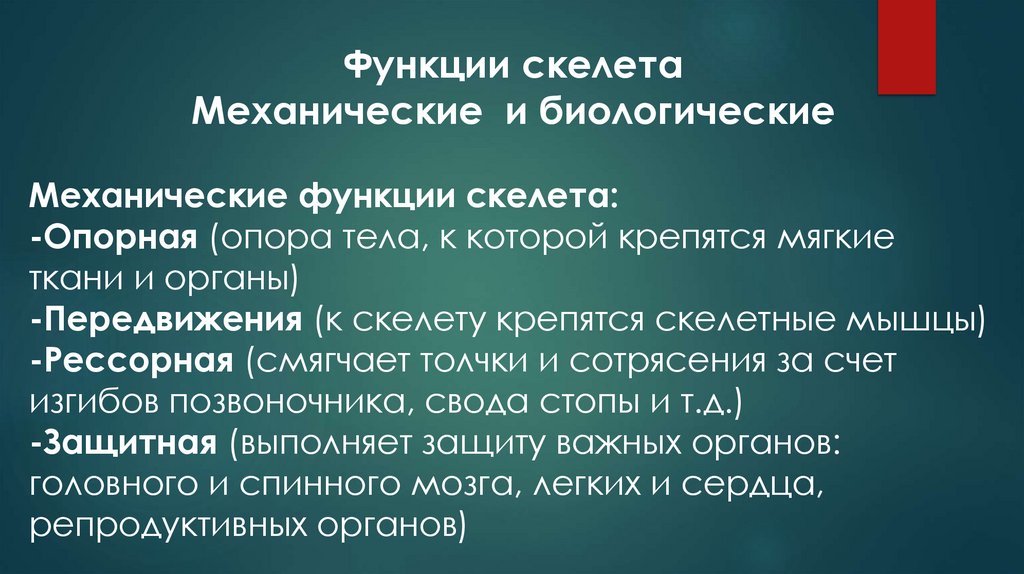 Функции скелета
Механические и биологические

Механические функции скелета:
-Опорная (опора тела, к которой крепятся мягкие ткани и органы)
-Передвижения (к скелету крепятся скелетные мышцы)
-Рессорная (смягчает толчки и сотрясения за счет изгибов позвоночника, свода стопы и т.д.)
-Защитная (выполняет защиту важных органов: головного и спинного мозга, легких и сердца, репродуктивных органов)